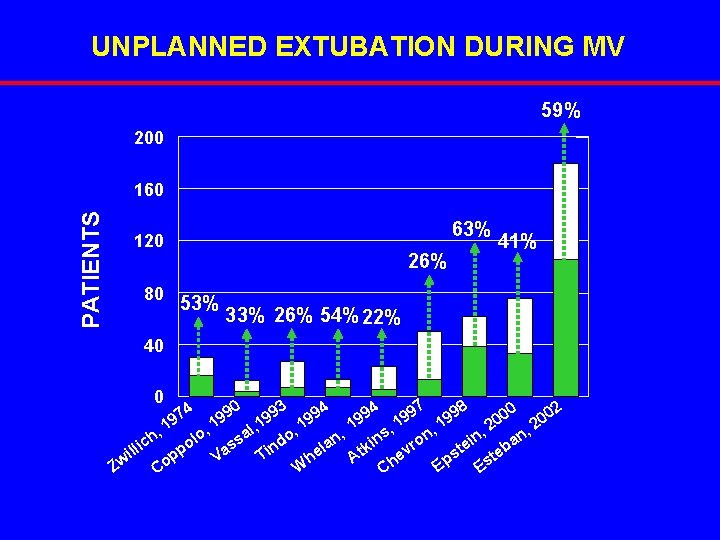 UNPLANNED EXTUBATION DURING MV

PATIENTS

200
160
120
80
40
0

53%
33%
26%
54%
22%
26%
63%
41%
59%

Zwillich, 1974
Coppolo, 1990
Vassal, 1993
Tindo, 1994
Whelan, 1994
Atkins, 1997
Chevron, 1998
Epstein, 2000
Esteban, 2002